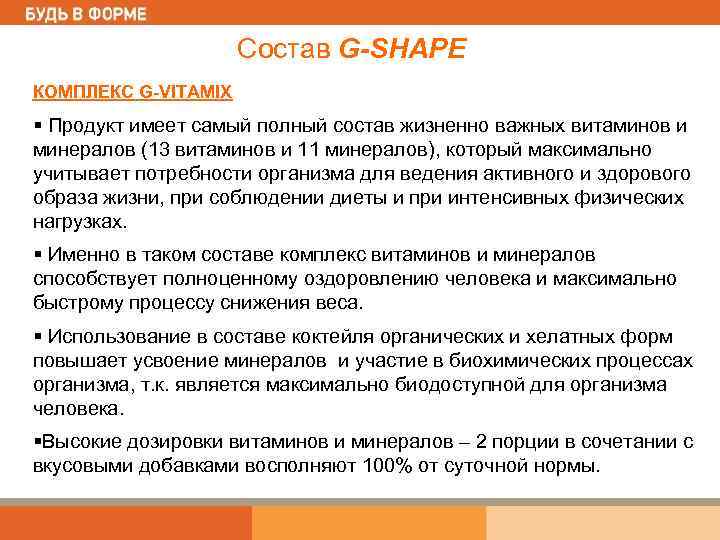 БУДЬ В ФОРМЕ

Состав G-SHAPE

КОМПЛЕКС G-VITAMIX

▪ Продукт имеет самый полный состав жизненно важных витаминов и минералов (13 витаминов и 11 минералов), который максимально учитывает потребности организма для ведения активного и здорового образа жизни, при соблюдении диеты и при интенсивных физических нагрузках.

▪ Именно в таком составе комплекс витаминов и минералов способствует полноценному оздоровлению человека и максимально быстрому процессу снижения веса.

▪ Использование в составе коктейля органических и хелатных форм повышает усвоение минералов и участие в биохимических процессах организма, т.к. является максимально биодоступной для организма человека.

▪Высокие дозировки витаминов и минералов – 2 порции в сочетании с вкусовыми добавками восполняют 100% от суточной нормы.